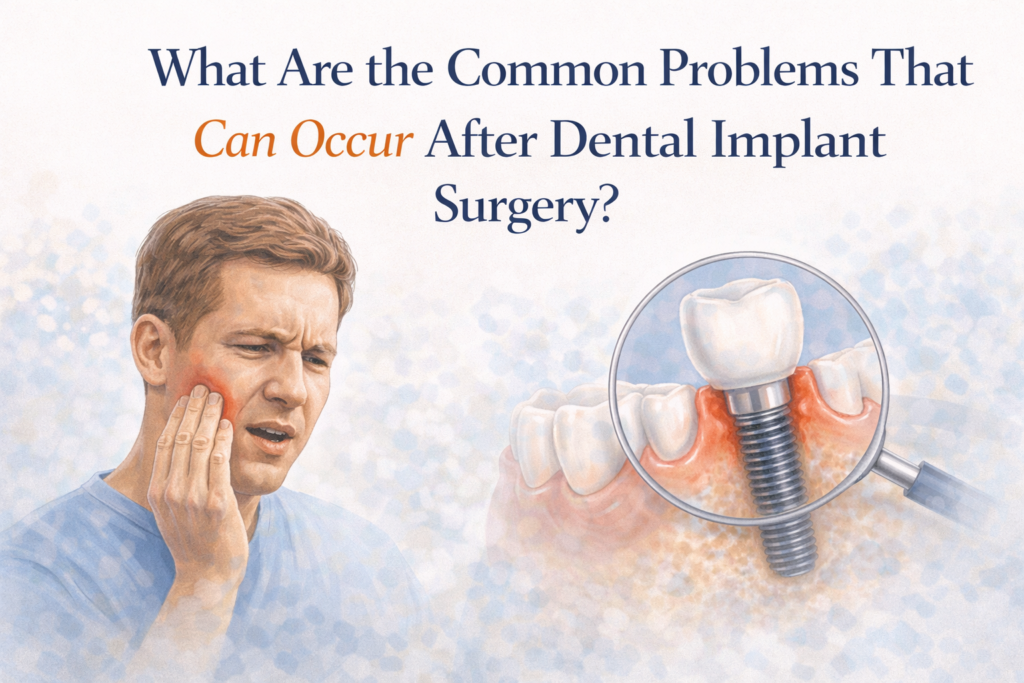 What Are the Common Problems That Can Occur After Dental Implant Surgery?